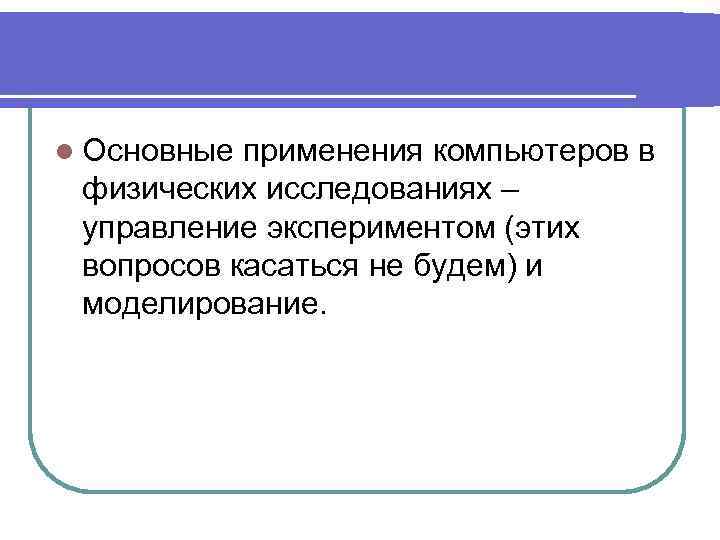 Основные применения компьютеров в физических исследованиях – управление экспериментом (этих вопросов касаться не будем) и моделирование.